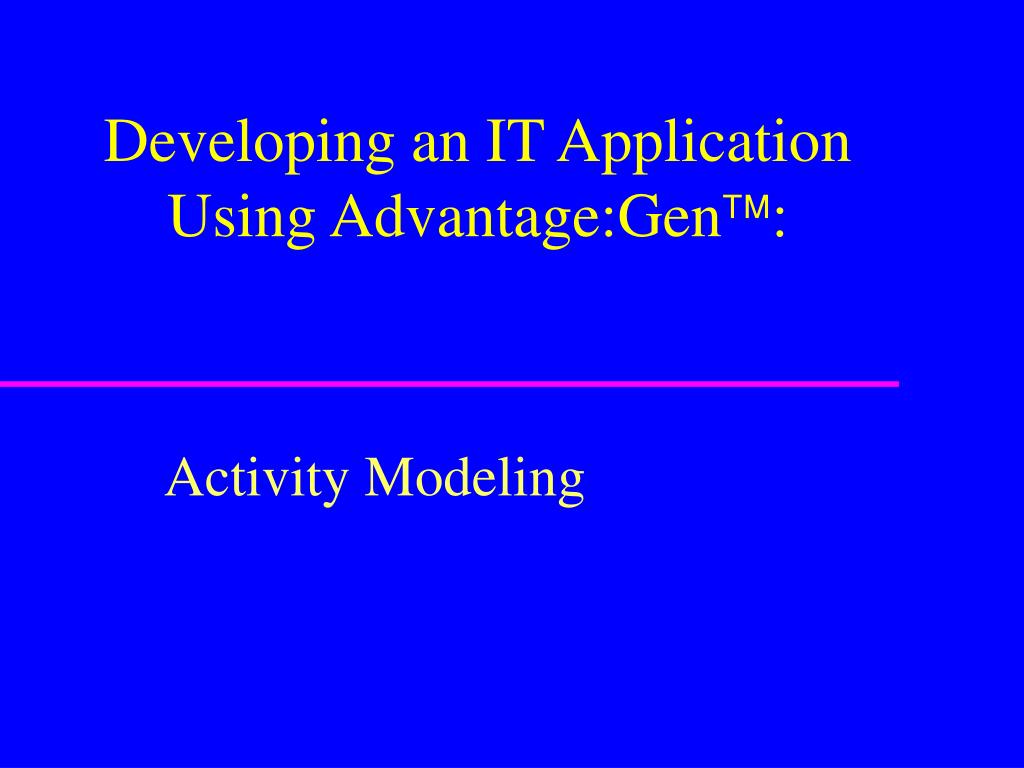 Developing an IT Application Using Advantage:Gen™:

Activity Modeling